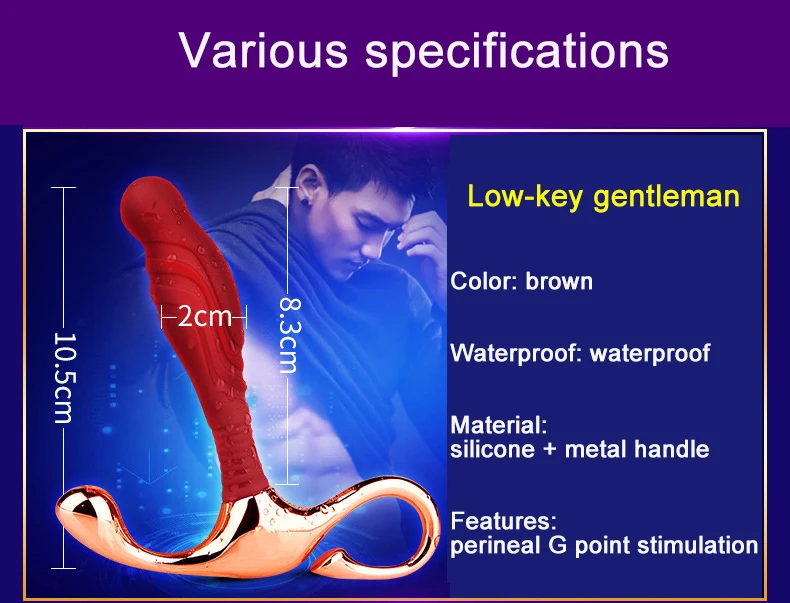 Various specifications

10.5cm

2cm

8.3cm

Low-key gentleman

Color: brown

Waterproof: waterproof

Material:
silicone + metal handle

Features:
perineal G point stimulation